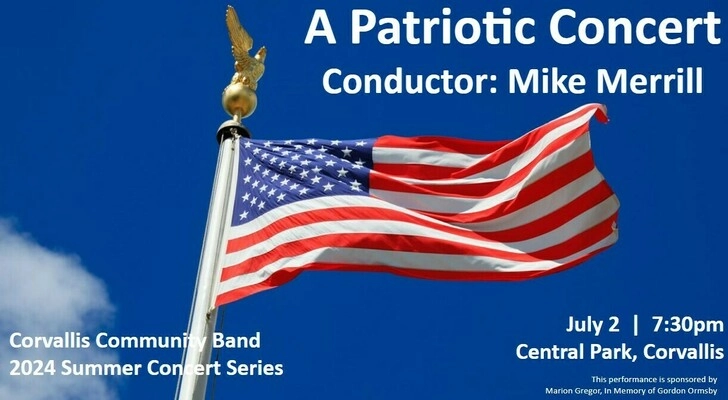 A Patriotic Concert
Conductor: Mike Merrill

Corvallis Community Band
2024 Summer Concert Series

July 2 | 7:30pm
Central Park, Corvallis

This performance is sponsored by
Marion Gregor, In Memory of Gordon Ormsby